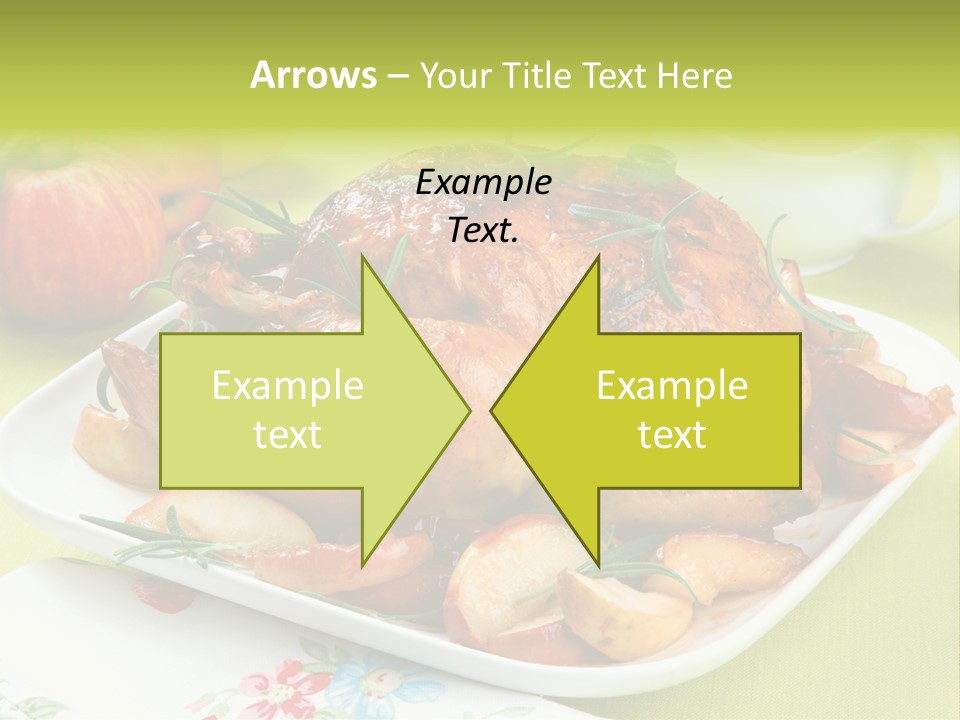 Arrows – Your Title Text Here

Example Text.

Example text

Example text